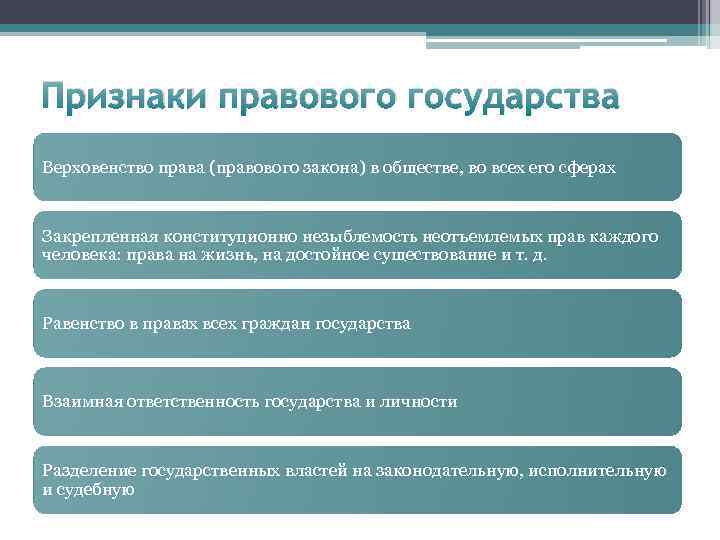 Признаки правового государства

Верховенство права (правового закона) в обществе, во всех его сферах

Закрепленная конституционно незыблемость неотъемлемых прав каждого человека: права на жизнь, на достойное существование и т. д.

Равенство в правах всех граждан государства

Взаимная ответственность государства и личности

Разделение государственных властей на законодательную, исполнительную и судебную